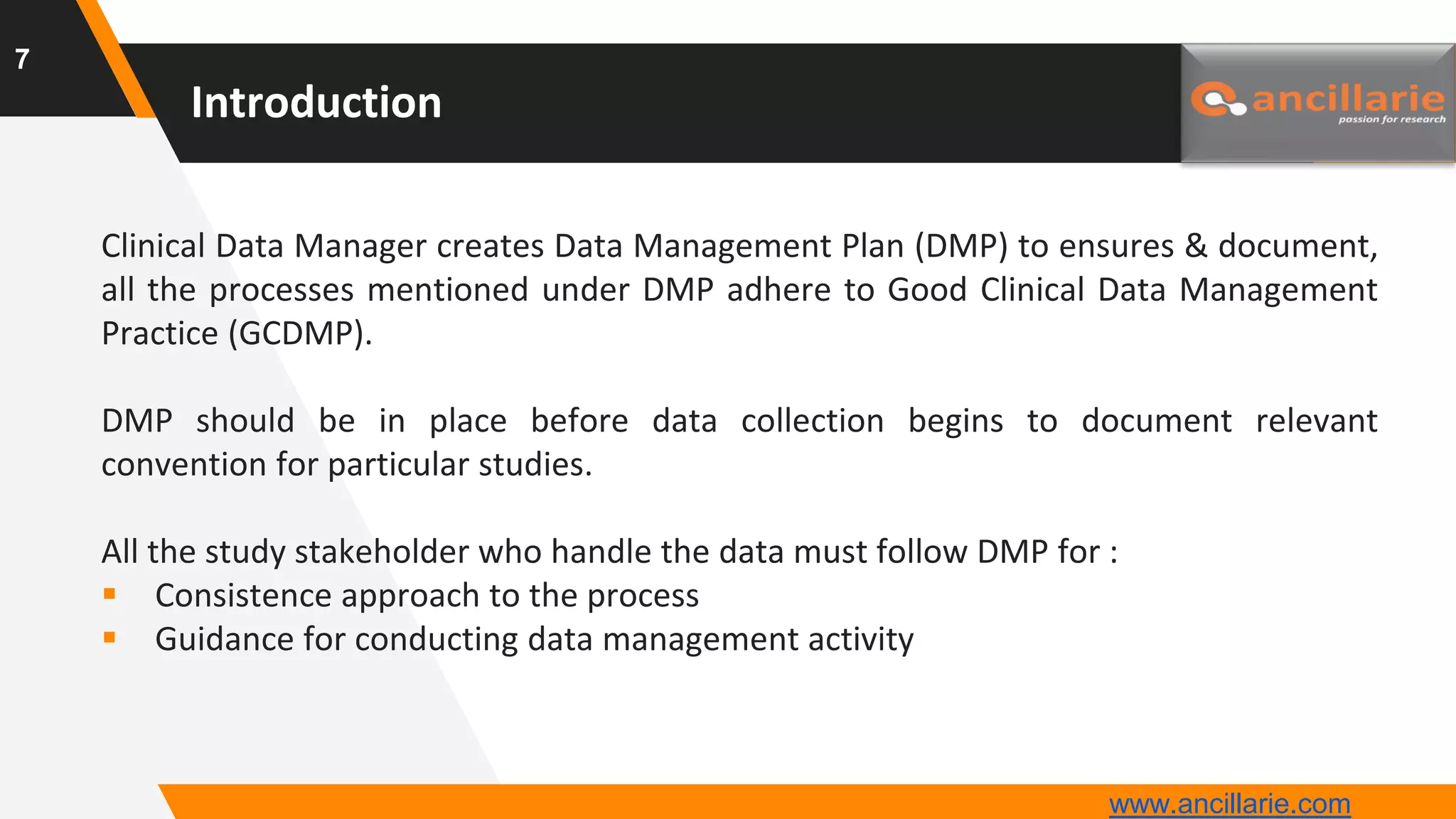 7

Introduction

ancillarie
passion for research

Clinical Data Manager creates Data Management Plan (DMP) to ensures & document, all the processes mentioned under DMP adhere to Good Clinical Data Management Practice (GCDMP).

DMP should be in place before data collection begins to document relevant convention for particular studies.

All the study stakeholder who handle the data must follow DMP for :
▪ Consistence approach to the process
▪ Guidance for conducting data management activity

www.ancillarie.com